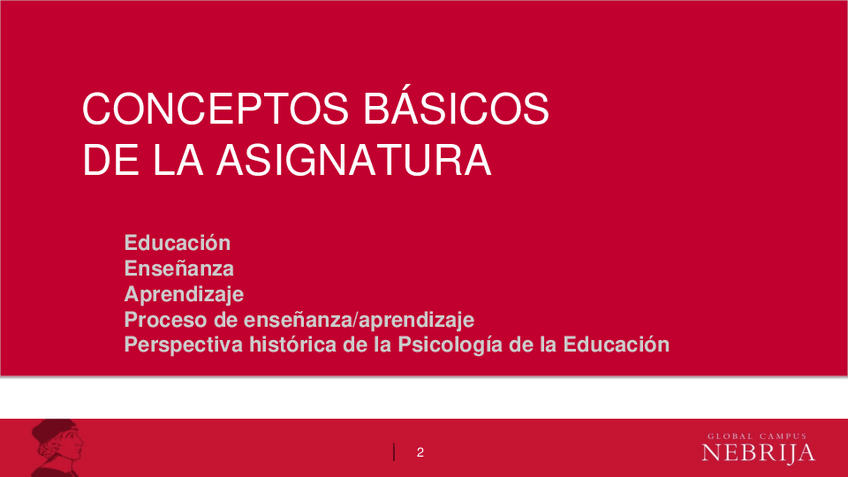 CONCEPTOS BÁSICOS
DE LA ASIGNATURA

Educación
Enseñanza
Aprendizaje
Proceso de enseñanza/aprendizaje
Perspectiva histórica de la Psicología de la Educación

2

GLOBAL CAMPUS
NEBRIJA